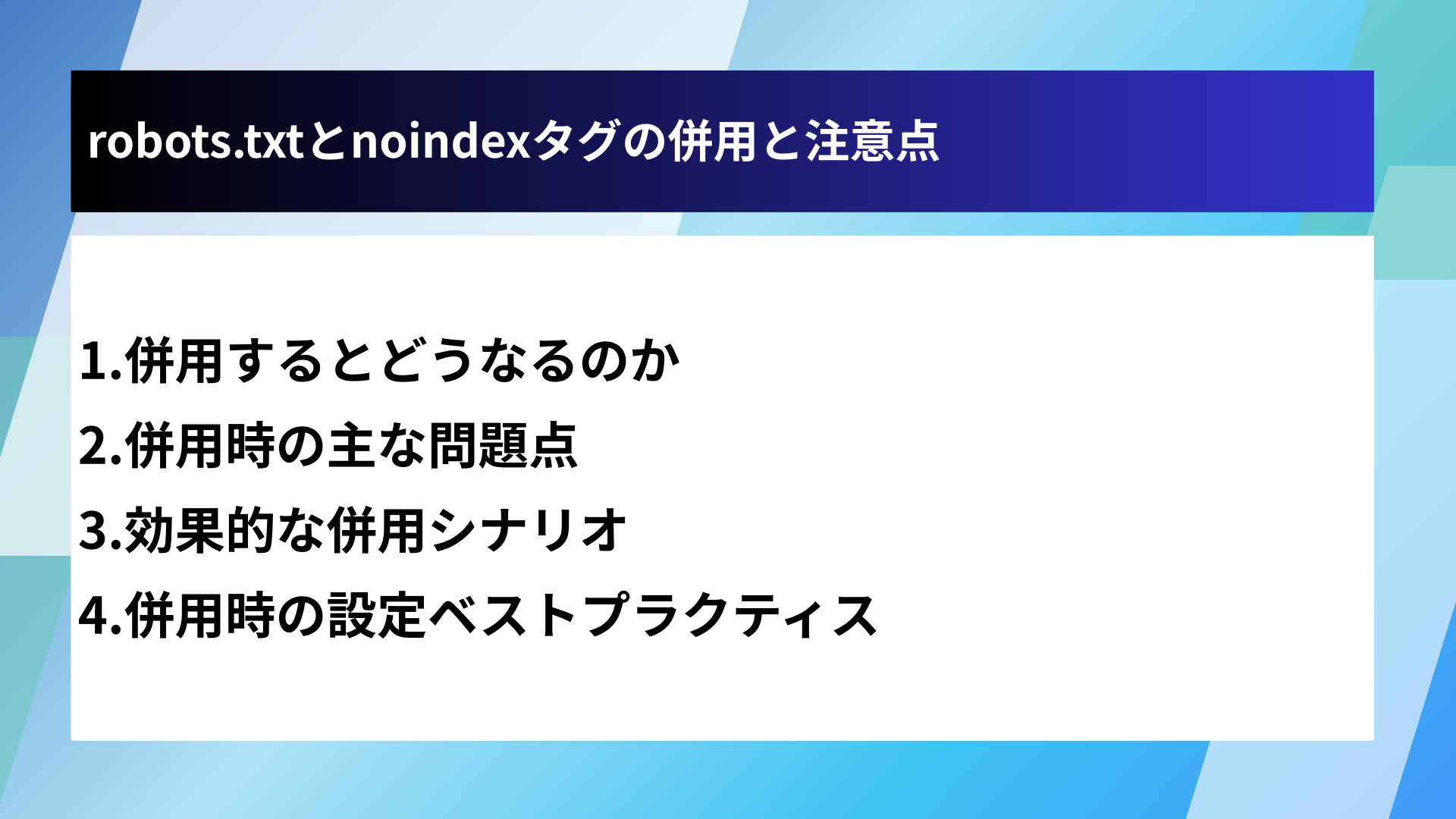 robots.txtとnoindexタグの併用と注意点

1.併用するとどうなるのか
2.併用時の主な問題点
3.効果的な併用シナリオ
4.併用時の設定ベストプラクティス